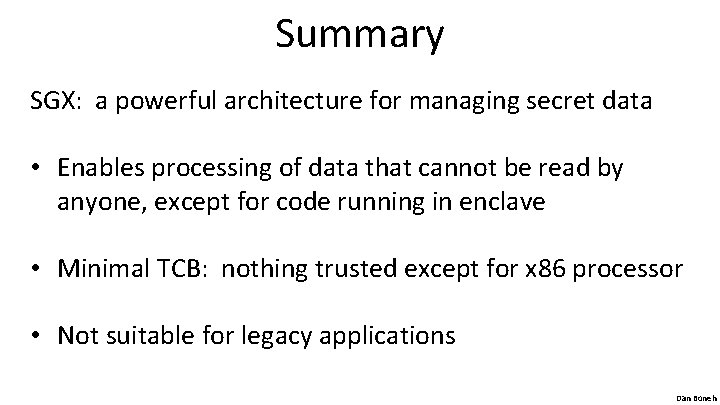 Summary

SGX: a powerful architecture for managing secret data

• Enables processing of data that cannot be read by anyone, except for code running in enclave

• Minimal TCB: nothing trusted except for x86 processor

• Not suitable for legacy applications

Dan Boneh